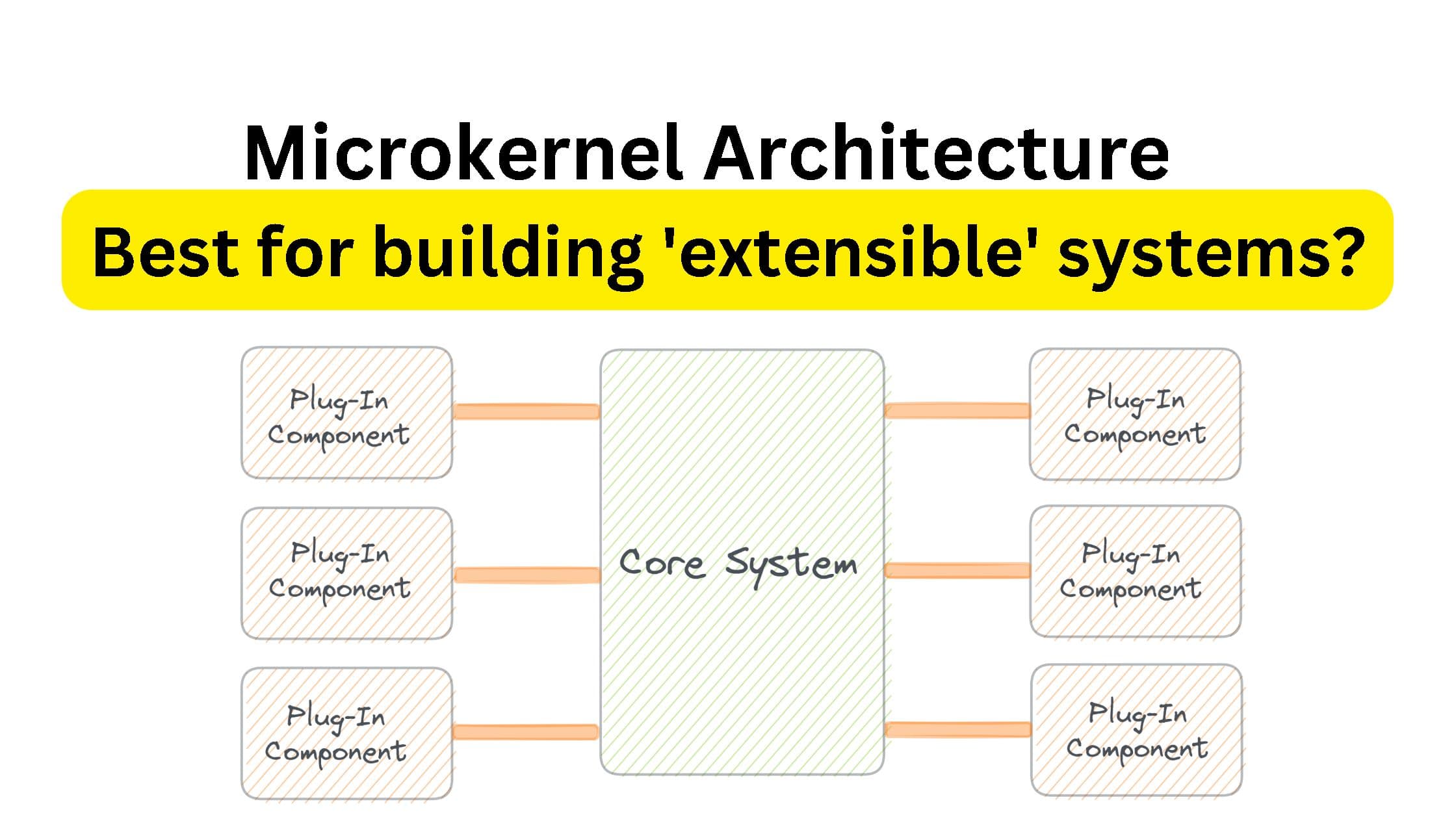 Microkernel Architecture

Best for building 'extensible' systems?

Plug-In Component

Plug-In Component

Plug-In Component

Core System

Plug-In Component

Plug-In Component

Plug-In Component